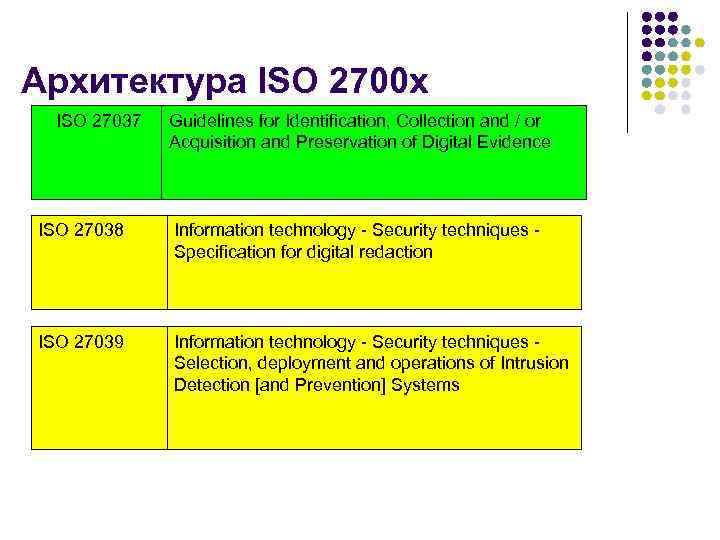 Архитектура ISO 2700x

| ISO 27037 | Guidelines for Identification, Collection and / or Acquisition and Preservation of Digital Evidence |
|---|---|

| ISO 27038 | Information technology - Security techniques - Specification for digital redaction |
|---|---|

| ISO 27039 | Information technology - Security techniques - Selection, deployment and operations of Intrusion Detection [and Prevention] Systems |
|---|---|